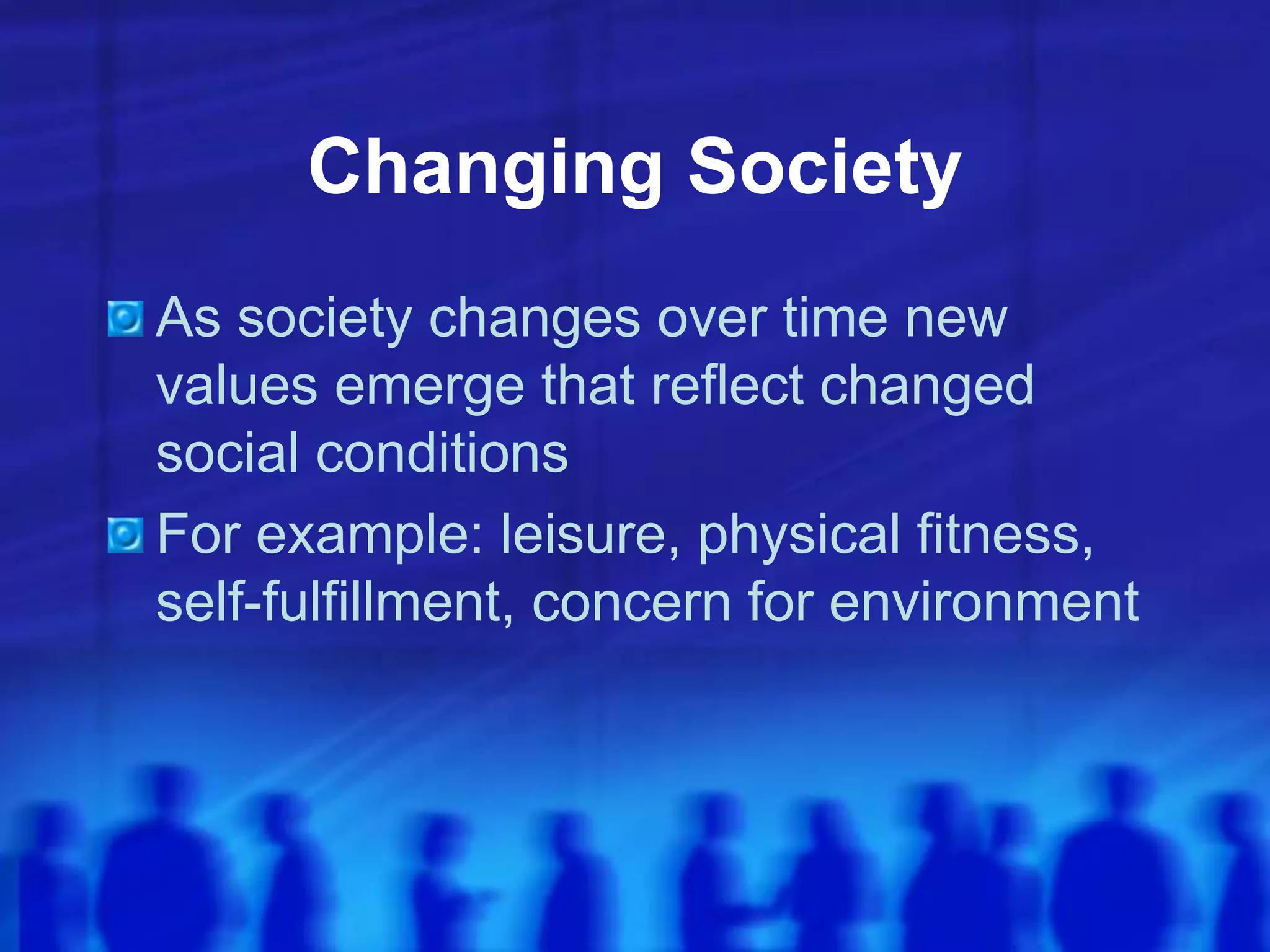 Changing Society

As society changes over time new values emerge that reflect changed social conditions

For example: leisure, physical fitness, self-fulfillment, concern for environment